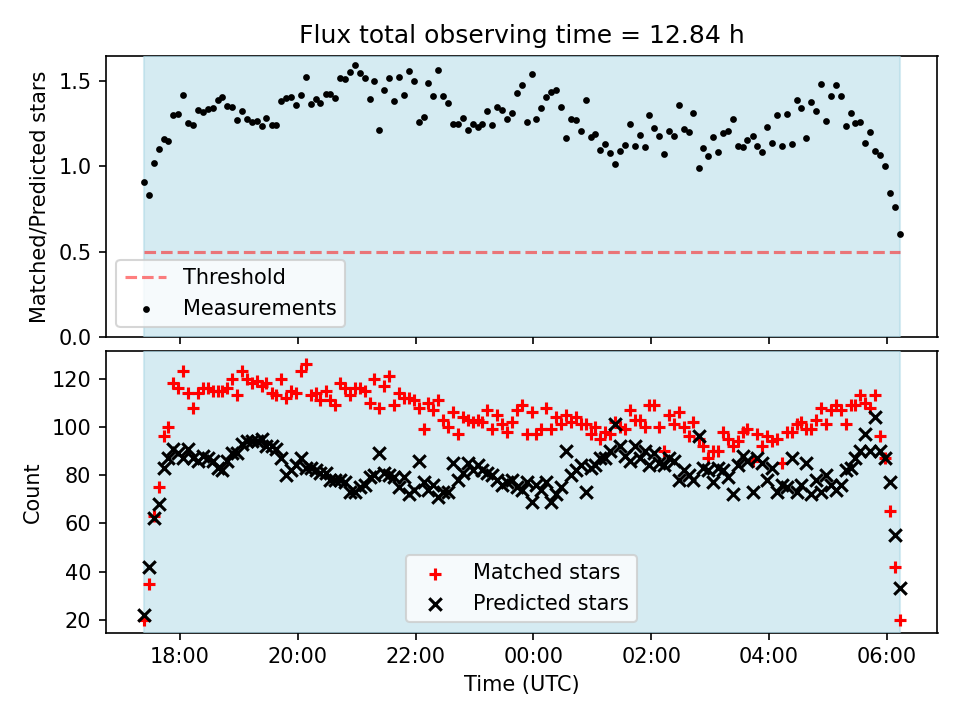 Flux total observing time = 12.84 h

Matched/Predicted stars

1.5
1.0
0.5
0.0

Threshold
Measurements

Count

120
100
80
60
40
20

Matched stars
Predicted stars

18:00
20:00
22:00
00:00
02:00
04:00
06:00

Time (UTC)